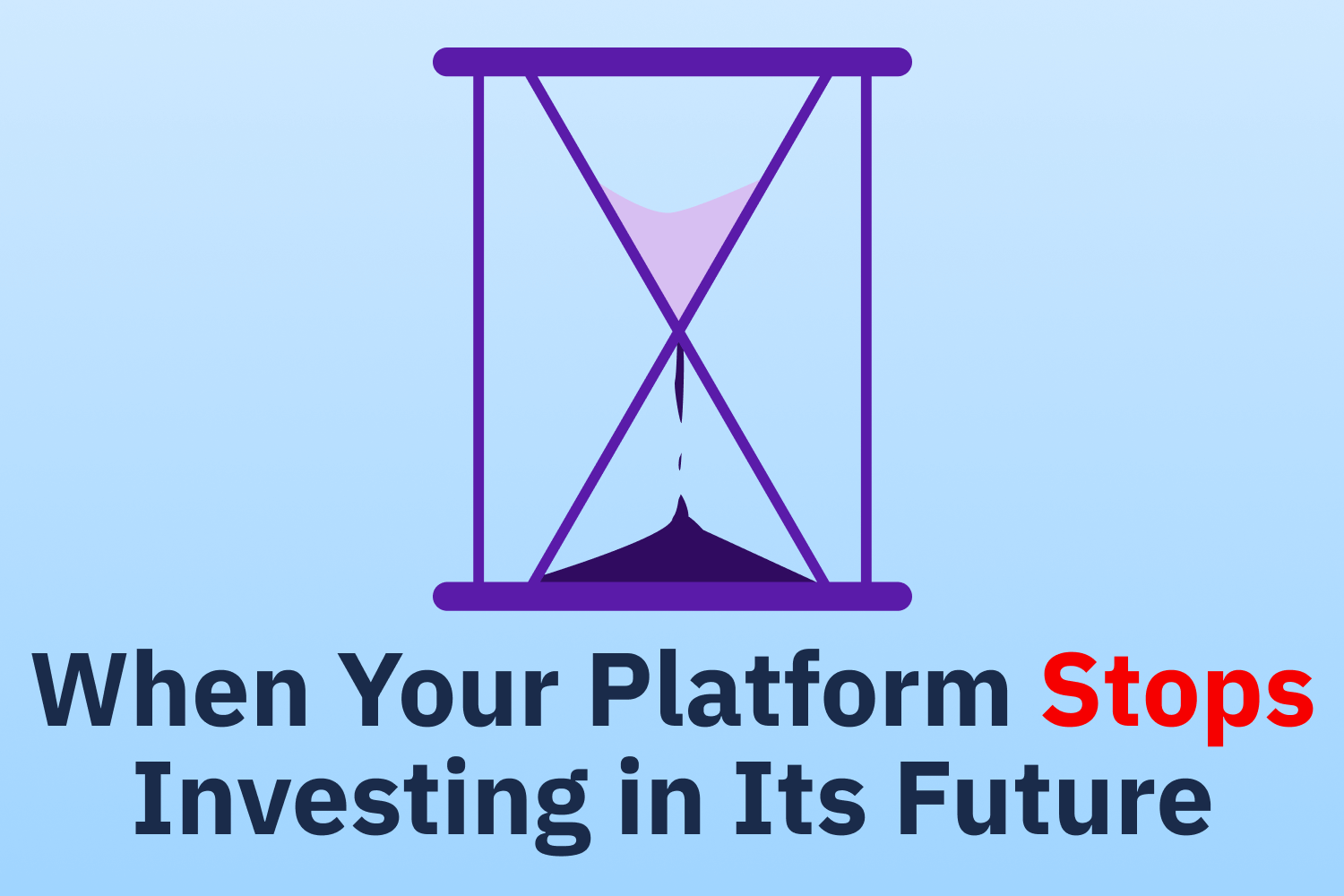 When Your Platform Stops Investing in Its Future